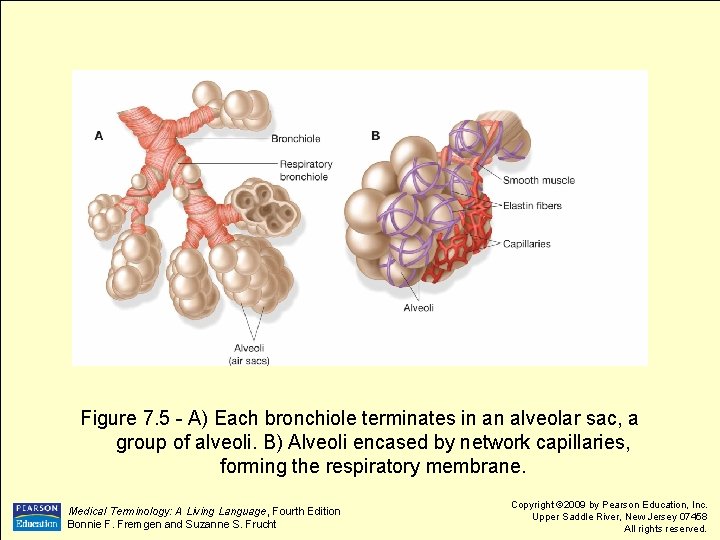 A

Bronchiole

Respiratory bronchiole

Alveoli (air sacs)

B

Smooth muscle

Elastin fibers

Capillaries

Alveoli

Figure 7.5 - A) Each bronchiole terminates in an alveolar sac, a group of alveoli. B) Alveoli encased by network capillaries, forming the respiratory membrane.

PEARSON Education

Medical Terminology: A Living Language, Fourth Edition
Bonnie F. Fremgen and Suzanne S. Frucht

Copyright ©2009 by Pearson Education, Inc.
Upper Saddle River, New Jersey 07458
All rights reserved.